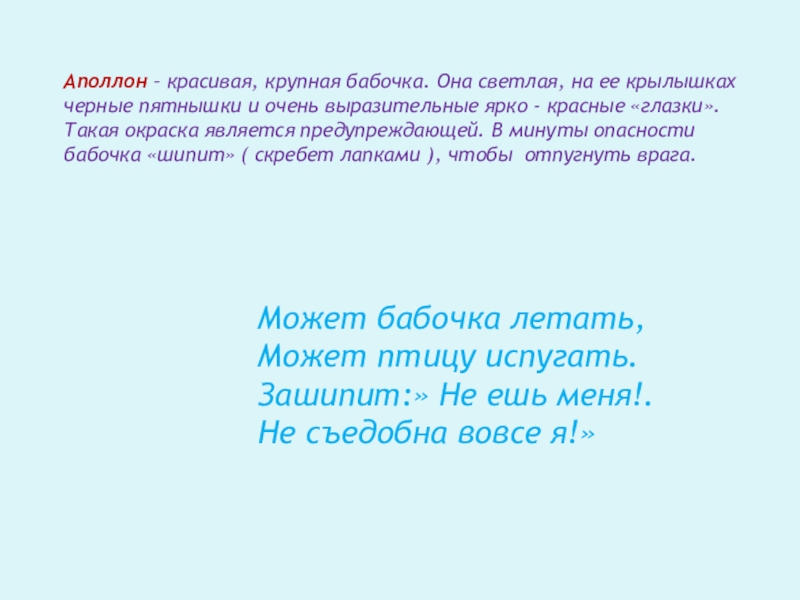 Аполлон – красивая, крупная бабочка. Она светлая, на ее крылышках черные пятнышки и очень выразительные ярко - красные «глазки». Такая окраска является предупреждающей. В минуты опасности бабочка «шипит» ( скребет лапками ), чтобы отпугнуть врага.

Может бабочка летать,
Может птицу испугать.
Зашипит:» Не ешь меня!.
Не съедобна вовсе я!»